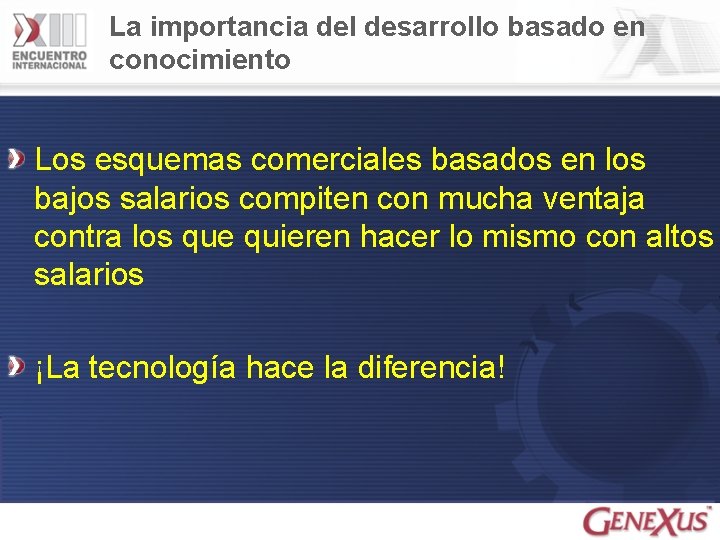 XIII
ENCUENTRO INTERNACIONAL

La importancia del desarrollo basado en conocimiento

Los esquemas comerciales basados en los bajos salarios compiten con mucha ventaja contra los que quieren hacer lo mismo con altos salarios

¡La tecnología hace la diferencia!

GENEXUS